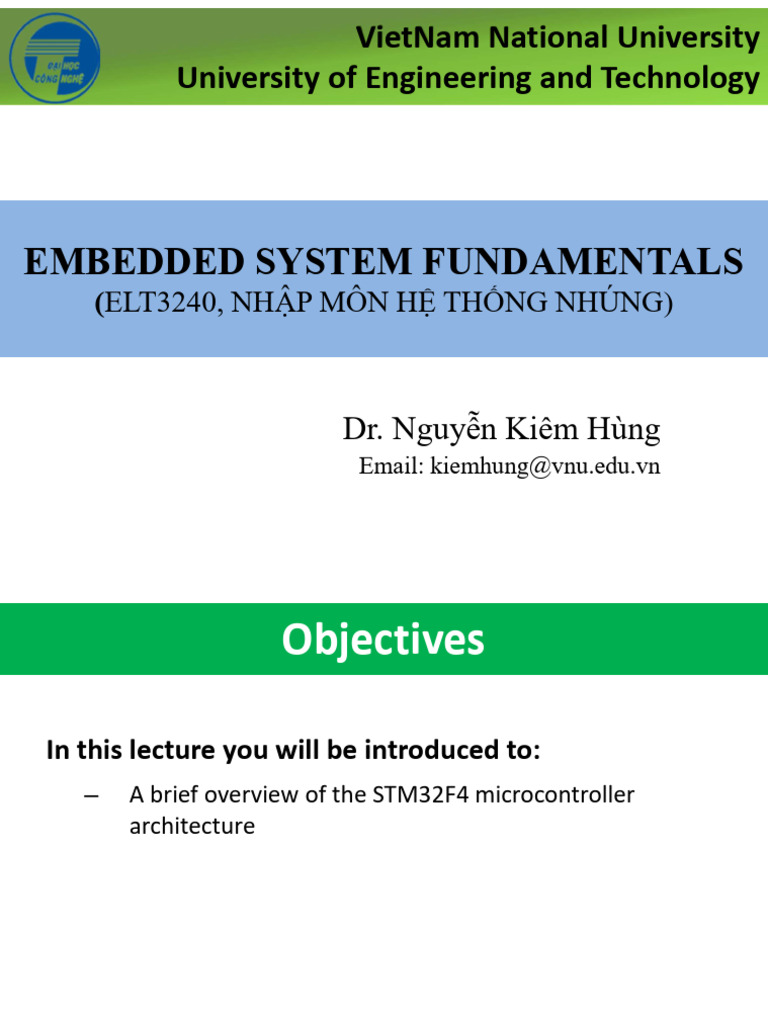 ĐẠI HỌC CÔNG NGHỆ

VietNam National University
University of Engineering and Technology

EMBEDDED SYSTEM FUNDAMENTALS
(ELT3240, NHẬP MÔN HỆ THỐNG NHÚNG)

Dr. Nguyễn Kiêm Hùng
Email: kiemhung@vnu.edu.vn

Objectives

In this lecture you will be introduced to:

– A brief overview of the STM32F4 microcontroller architecture